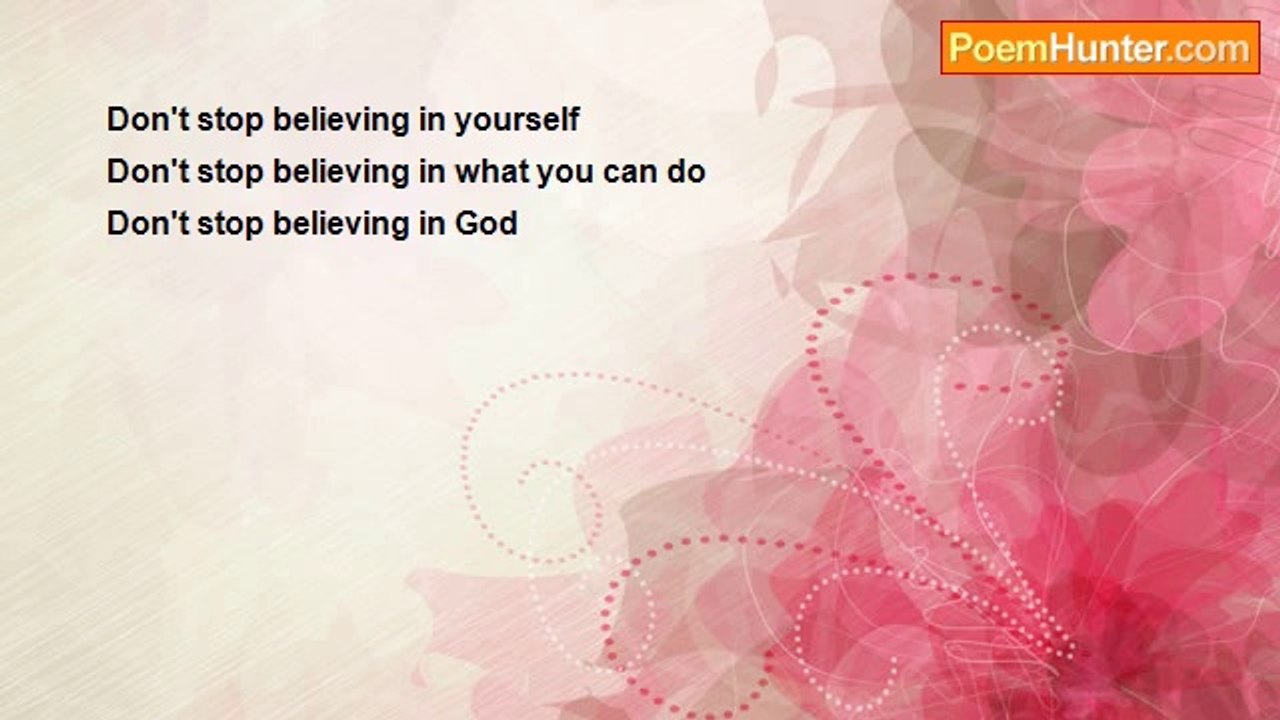 PoemHunter.com

Don't stop believing in yourself
Don't stop believing in what you can do
Don't stop believing in God